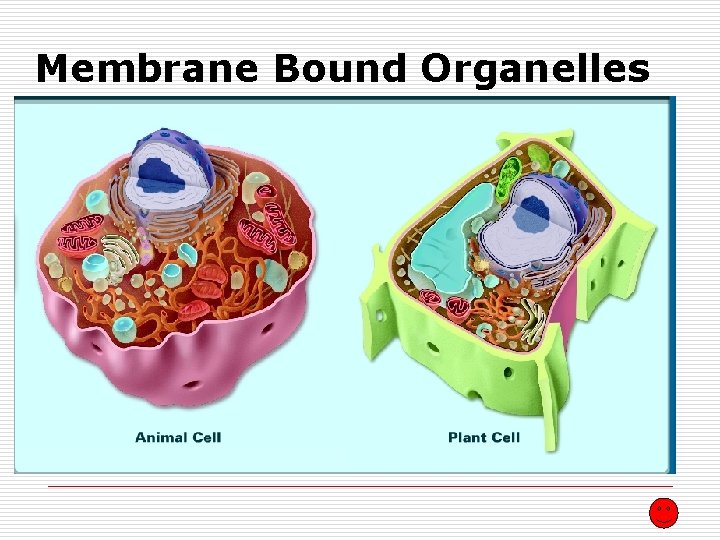 Membrane Bound Organelles

Animal Cell

Plant Cell